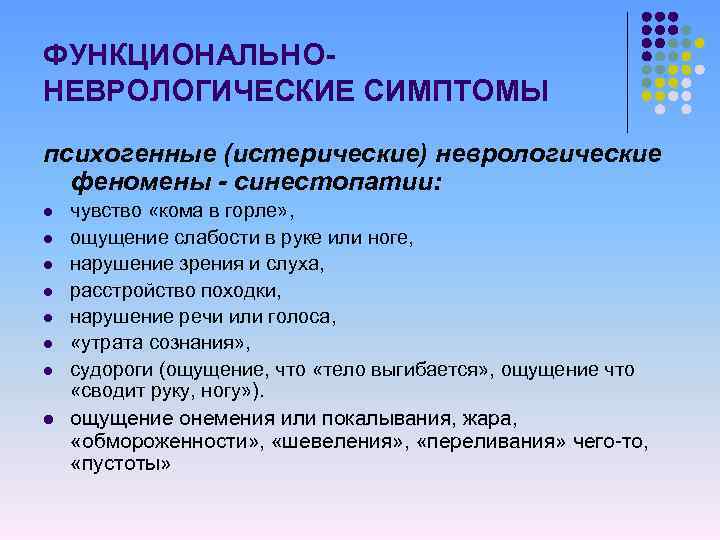 ФУНКЦИОНАЛЬНО-НЕВРОЛОГИЧЕСКИЕ СИМПТОМЫ

психогенные (истерические) неврологические феномены - синестопатии:

- чувство «кома в горле»,
- ощущение слабости в руке или ноге,
- нарушение зрения и слуха,
- расстройство походки,
- нарушение речи или голоса,
- «утрата сознания»,
- судороги (ощущение, что «тело выгибается», ощущение что «сводит руку, ногу»).
- ощущение онемения или покалывания, жара, «обмороженности», «шевеления», «переливания» чего-то, «пустоты»